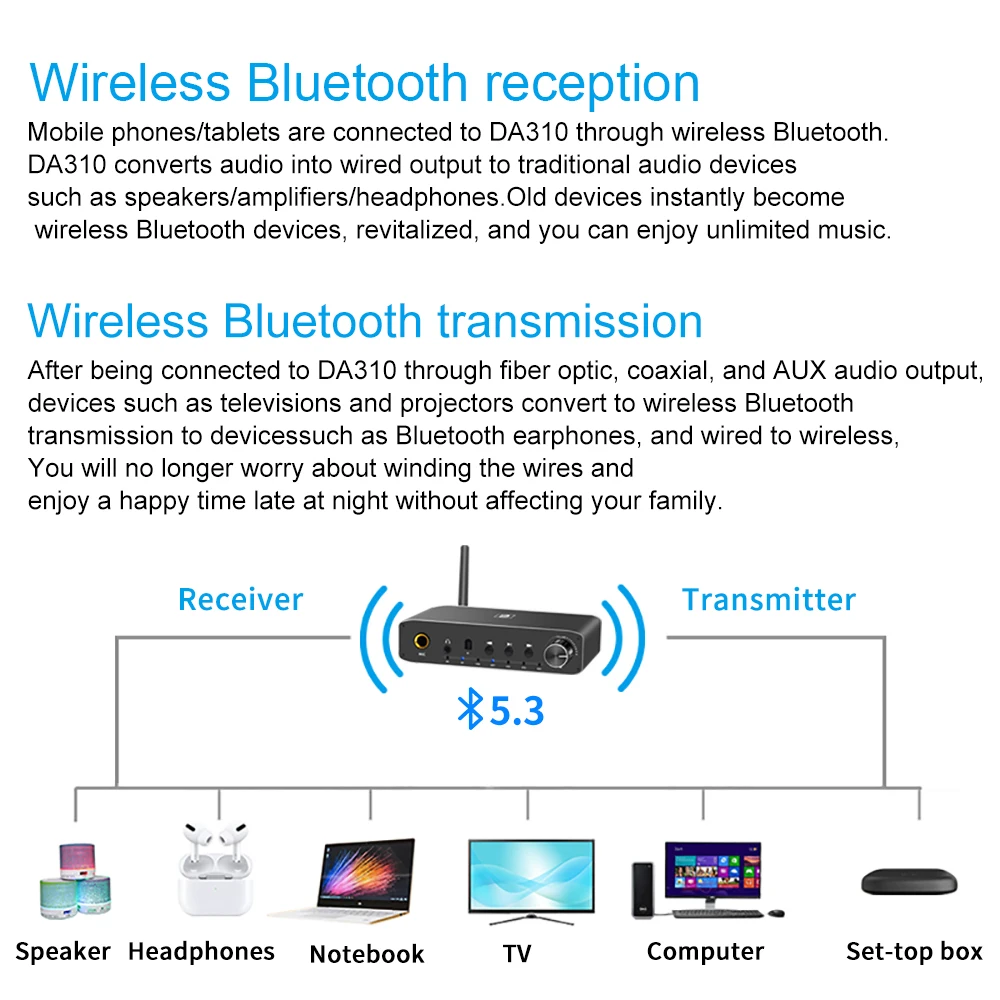 Wireless Bluetooth reception
Mobile phones/tablets are connected to DA310 through wireless Bluetooth. DA310 converts audio into wired output to traditional audio devices such as speakers/amplifiers/headphones.Old devices instantly become wireless Bluetooth devices, revitalized, and you can enjoy unlimited music.

Wireless Bluetooth transmission
After being connected to DA310 through fiber optic, coaxial, and AUX audio output, devices such as televisions and projectors convert to wireless Bluetooth transmission to devicessuch as Bluetooth earphones, and wired to wireless, You will no longer worry about winding the wires and enjoy a happy time late at night without affecting your family.

Receiver

Transmitter

5.3

Speaker Headphones Notebook TV Computer Set-top box